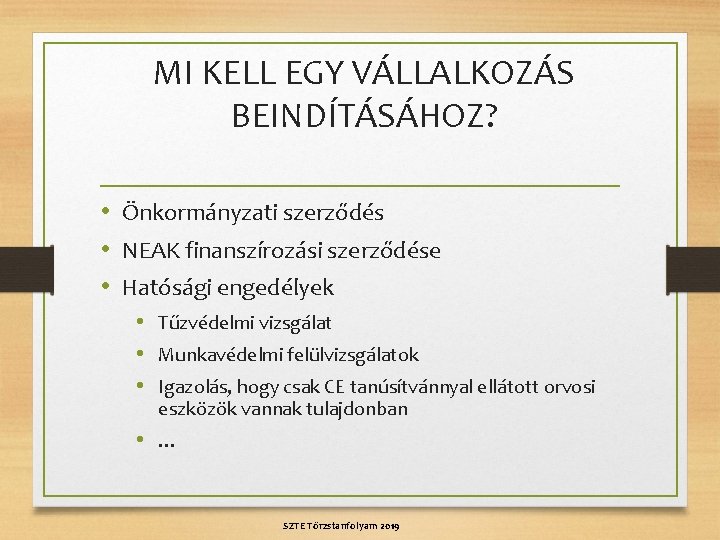 MI KELL EGY VÁLLALKOZÁS BEINDÍTÁSÁHOZ?

• Önkormányzati szerződés
• NEAK finanszírozási szerződése
• Hatósági engedélyek
  • Tűzvédelmi vizsgálat
  • Munkavédelmi felülvizsgálatok
  • Igazolás, hogy csak CE tanúsítvánnyal ellátott orvosi eszközök vannak tulajdonban
  • …

SZTE Törzstanfolyam 2019